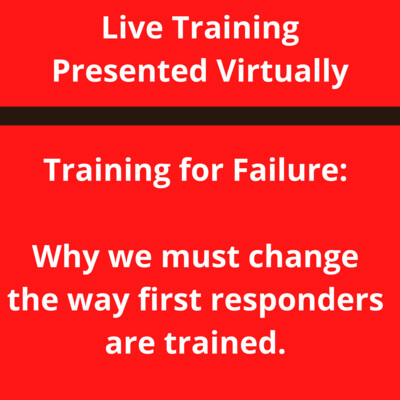 Live Training
Presented Virtually

Training for Failure:

Why we must change the way first responders are trained.